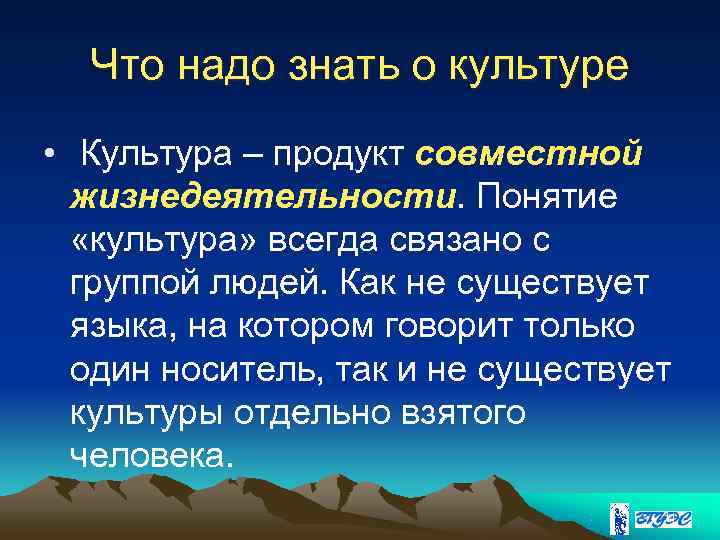 Что надо знать о культуре

• Культура – продукт совместной жизнедеятельности. Понятие «культура» всегда связано с группой людей. Как не существует языка, на котором говорит только один носитель, так и не существует культуры отдельно взятого человека.

ВГУЭС